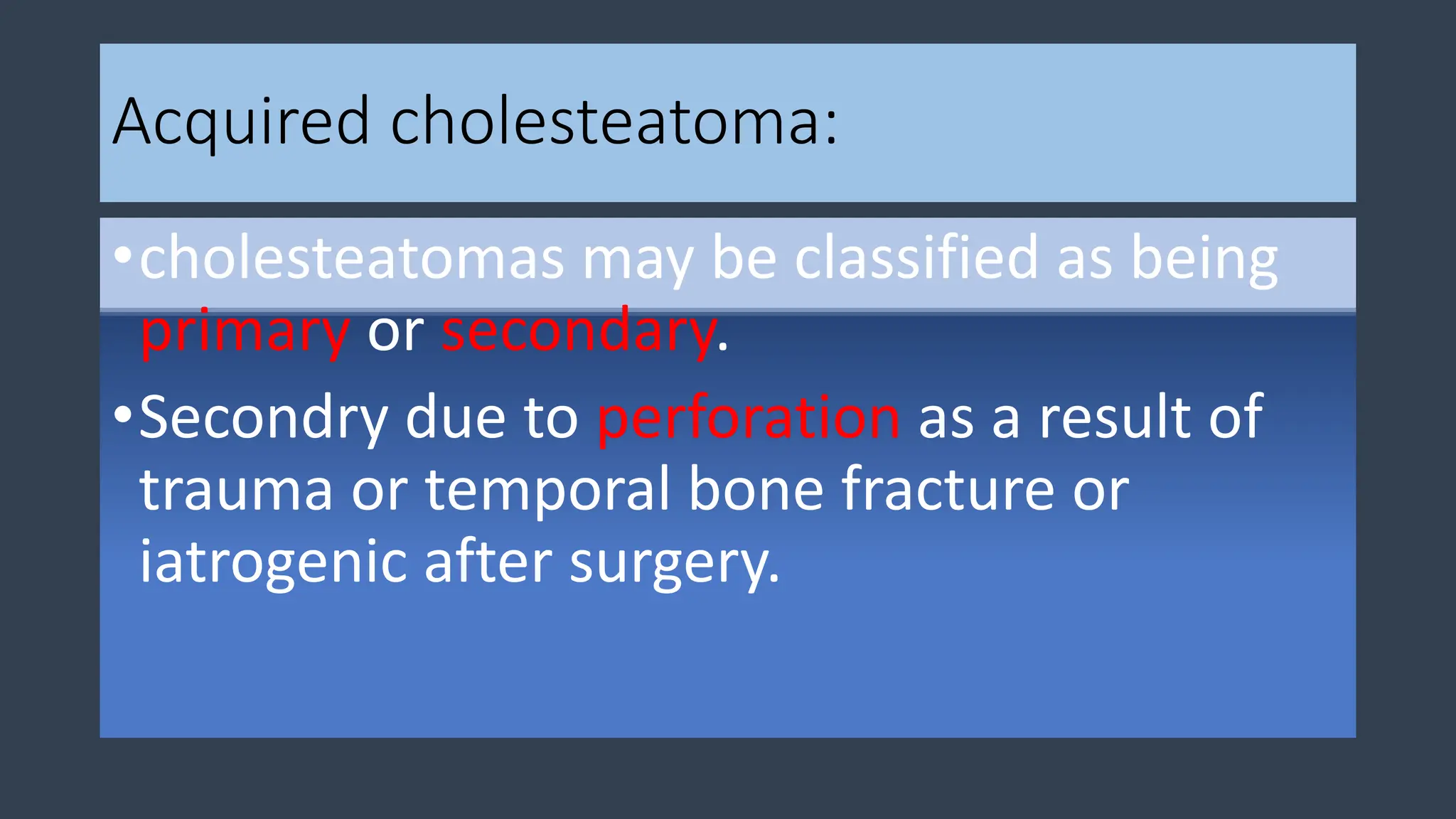 Acquired cholesteatoma:

• cholesteatomas may be classified as being primary or secondary.

• Secondry due to perforation as a result of trauma or temporal bone fracture or iatrogenic after surgery.